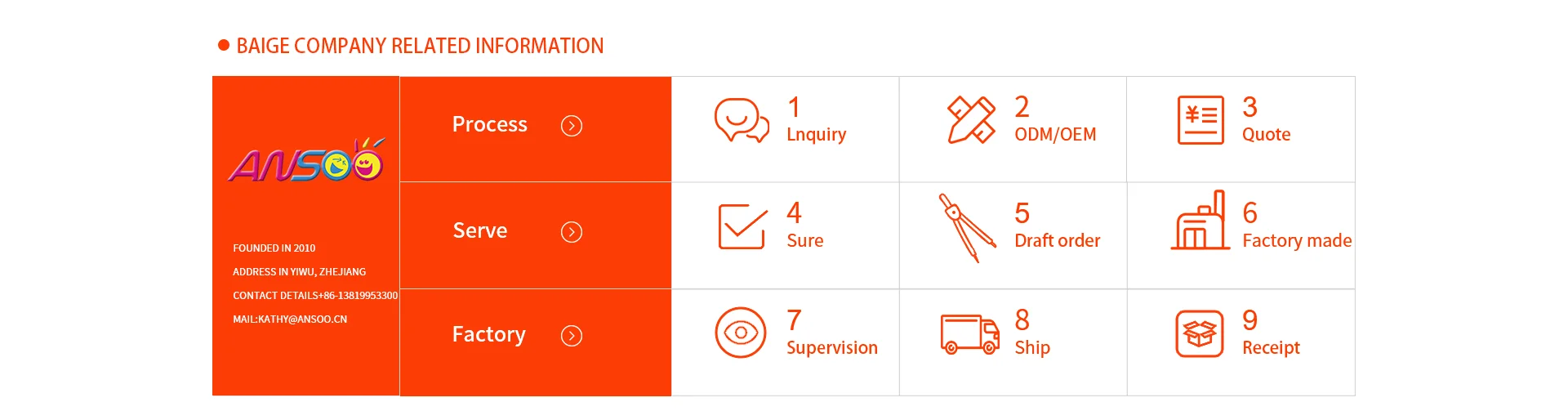 BAIGE COMPANY RELATED INFORMATION

ANSOO

FOUNDED IN 2010

ADDRESS IN YIWU, ZHEJIANG

CONTACT DETAILS+86-13819953300

MAIL:KATHY@ANSOO.CN

Process

Serve

Factory

1
Lnquiry

2
ODM/OEM

3
Quote

4
Sure

5
Draft order

6
Factory made

7
Supervision

8
Ship

9
Receipt